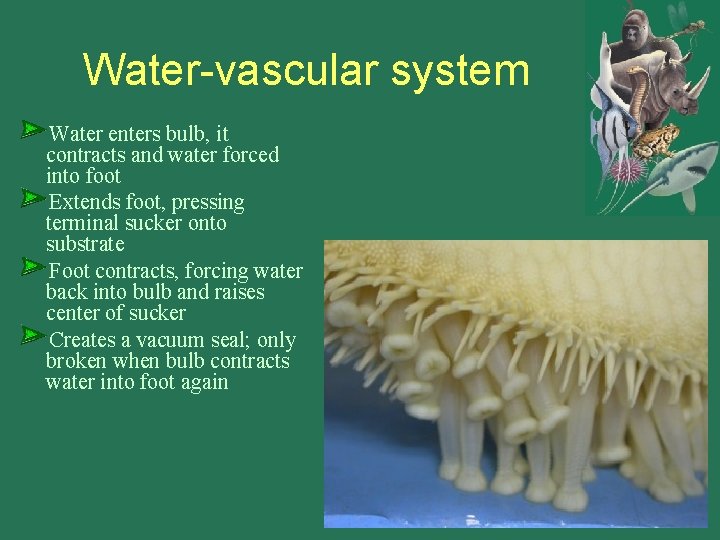 Water-vascular system

Water enters bulb, it contracts and water forced into foot

Extends foot, pressing terminal sucker onto substrate

Foot contracts, forcing water back into bulb and raises center of sucker

Creates a vacuum seal; only broken when bulb contracts water into foot again